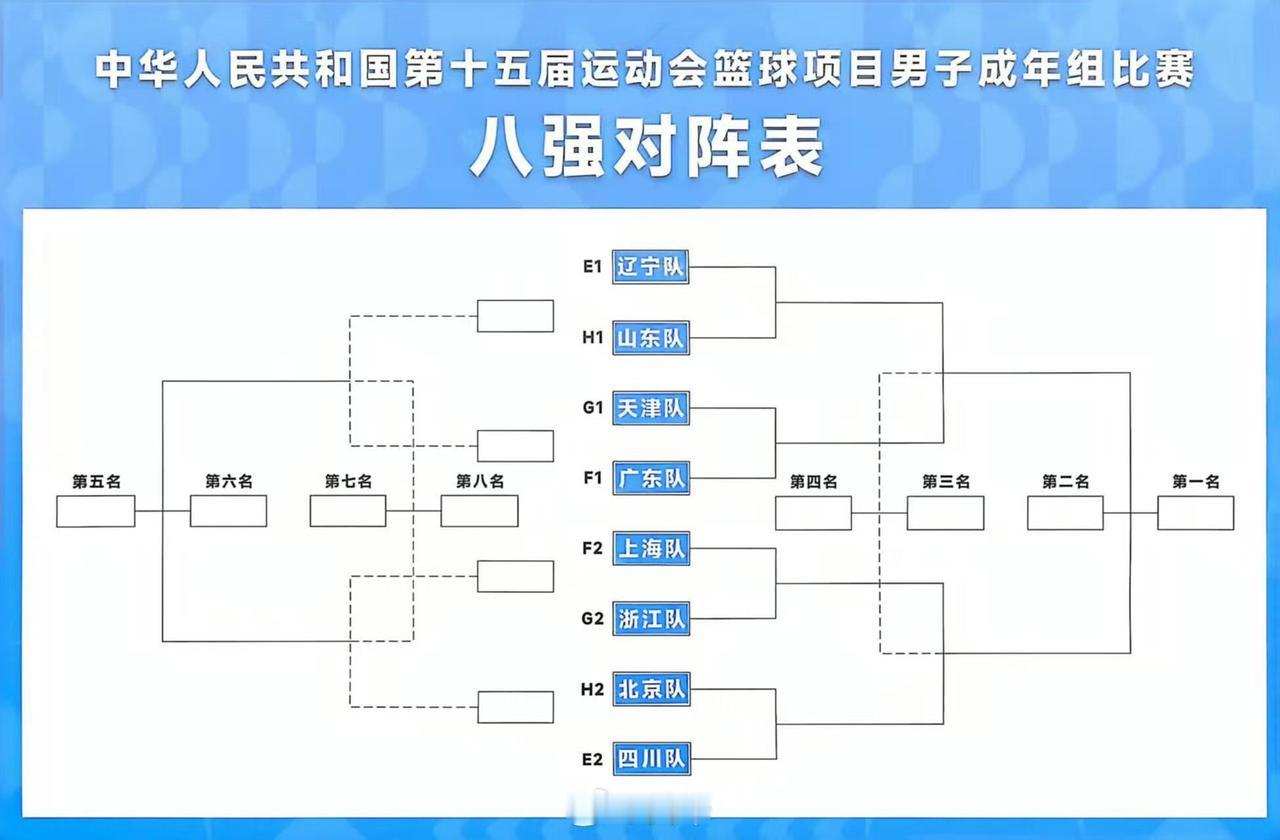 中华人民共和国第十五届运动会篮球项目男子成年组比赛

八强对阵表

E1 辽宁队

H1 山东队

G1 天津队

F1 广东队

F2 上海队

G2 浙江队

H2 北京队

E2 四川队

第五名

第六名

第七名

第八名

第四名

第三名

第二名

第一名